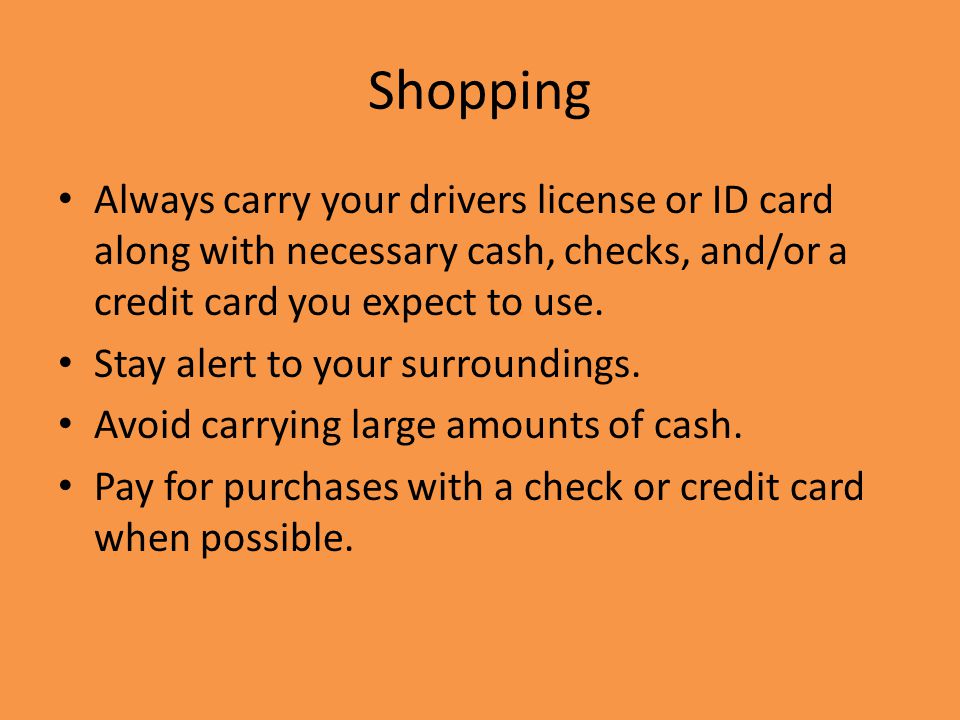 Shopping

• Always carry your drivers license or ID card along with necessary cash, checks, and/or a credit card you expect to use.
• Stay alert to your surroundings.
• Avoid carrying large amounts of cash.
• Pay for purchases with a check or credit card when possible.